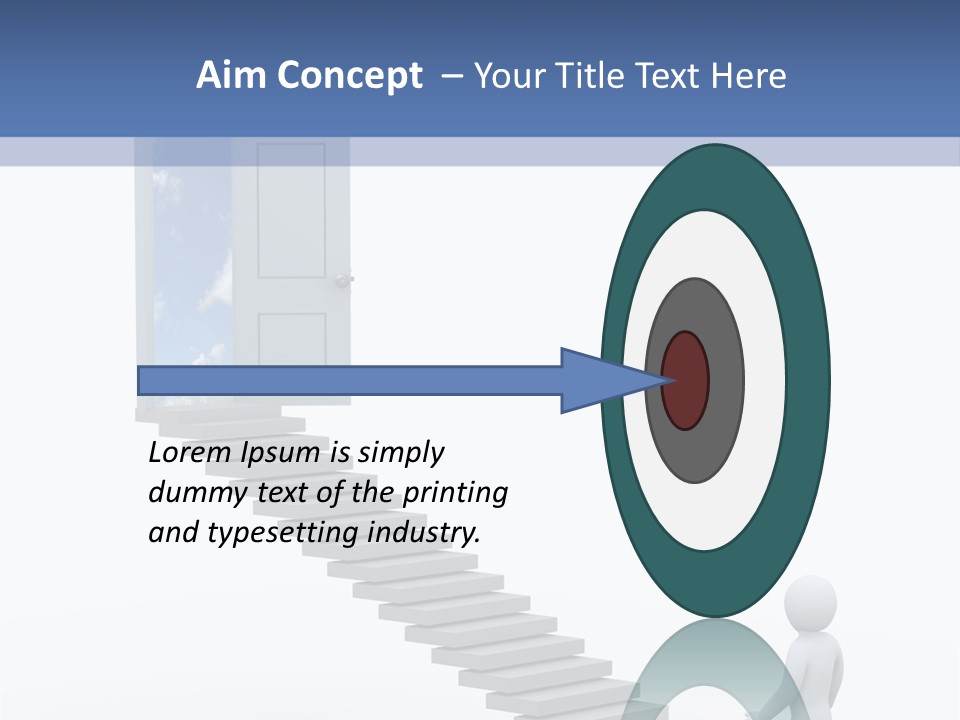 Aim Concept – Your Title Text Here

Lorem Ipsum is simply dummy text of the printing and typesetting industry.